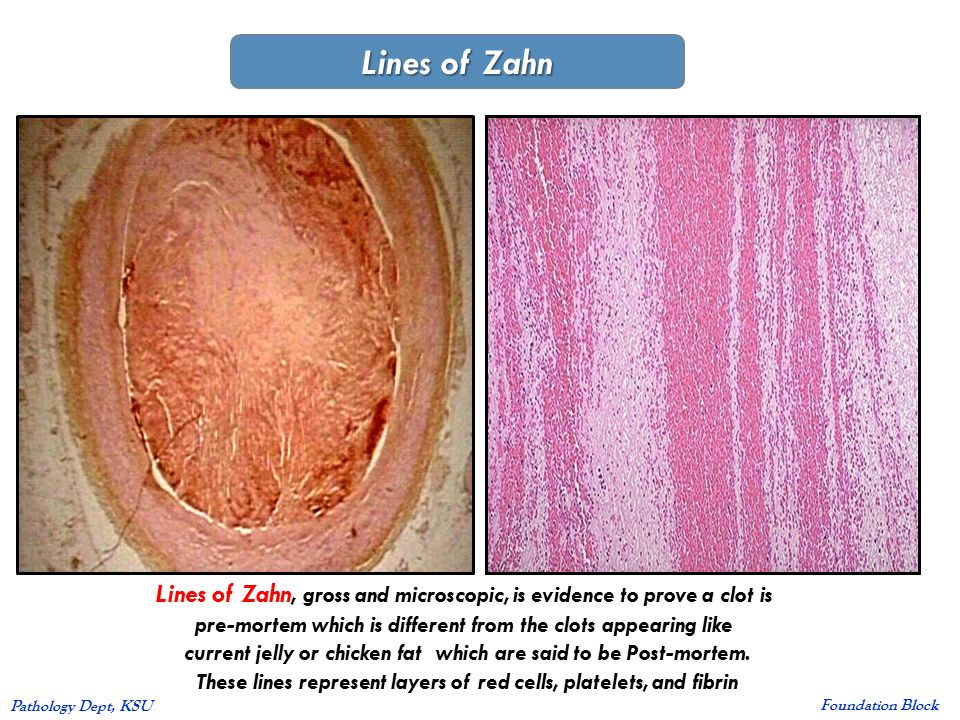 Lines of Zahn

Lines of Zahn, gross and microscopic, is evidence to prove a clot is pre-mortem which is different from the clots appearing like current jelly or chicken fat which are said to be Post-mortem. These lines represent layers of red cells, platelets, and fibrin

Pathology Dept, KSU

Foundation Block